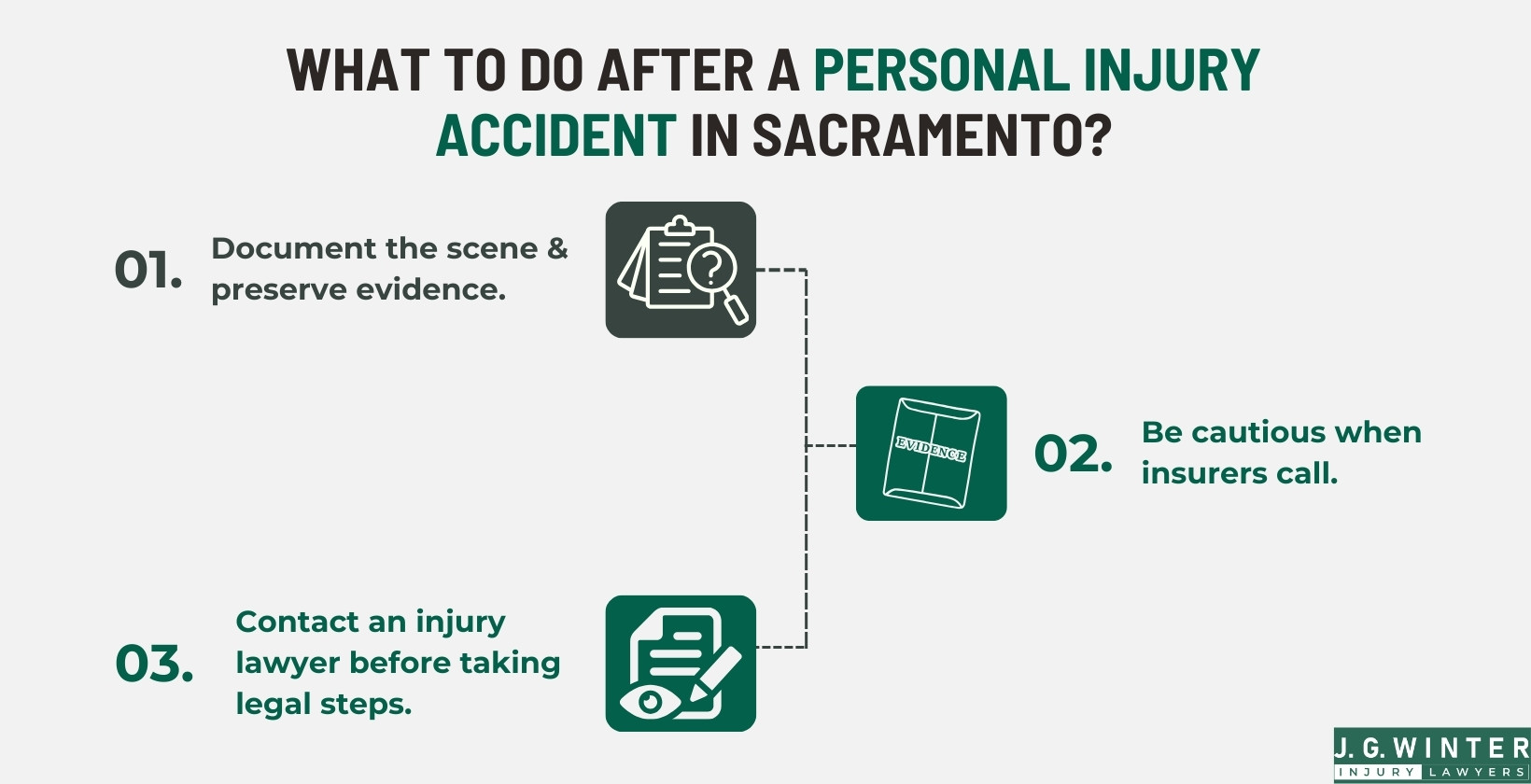 WHAT TO DO AFTER A PERSONAL INJURY ACCIDENT IN SACRAMENTO?

01. Document the scene & preserve evidence.

EVIDENCE

02. Be cautious when insurers call.

03. Contact an injury lawyer before taking legal steps.

J. G. WINTER
INJURY LAWYERS